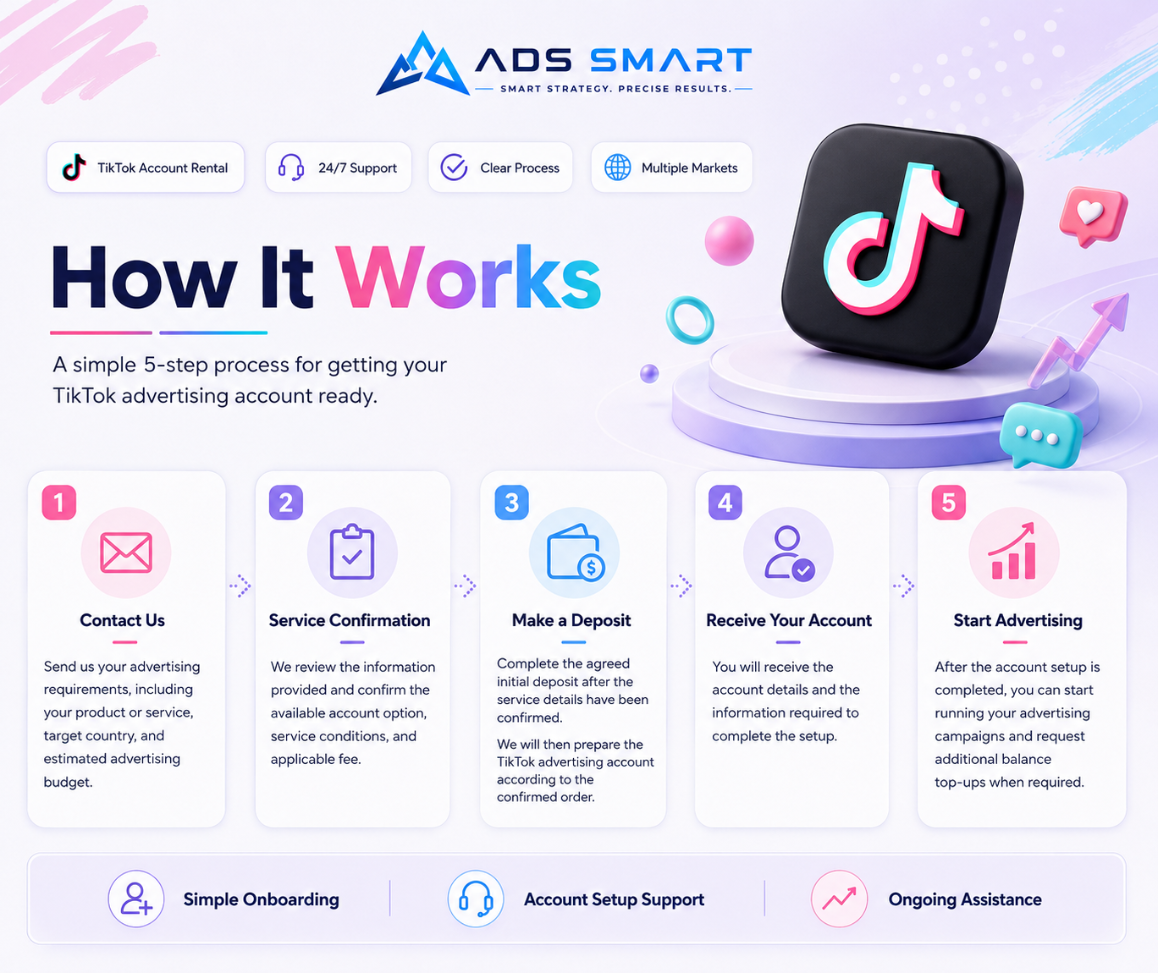 ADS SMART
SMART STRATEGY. PRECISE RESULTS.

TikTok Account Rental
24/7 Support
Clear Process
Multiple Markets

How It Works

A simple 5-step process for getting your TikTok advertising account ready.

1
Contact Us
Send us your advertising requirements, including your product or service, target country, and estimated advertising budget.

2
Service Confirmation
We review the information provided and confirm the available account option, service conditions, and applicable fee.

3
Make a Deposit
Complete the agreed initial deposit after the service details have been confirmed.

We will then prepare the TikTok advertising account according to the confirmed order.

4
Receive Your Account
You will receive the account details and the information required to complete the setup.

5
Start Advertising
After the account setup is completed, you can start running your advertising campaigns and request additional balance top-ups when required.

Simple Onboarding
Account Setup Support
Ongoing Assistance